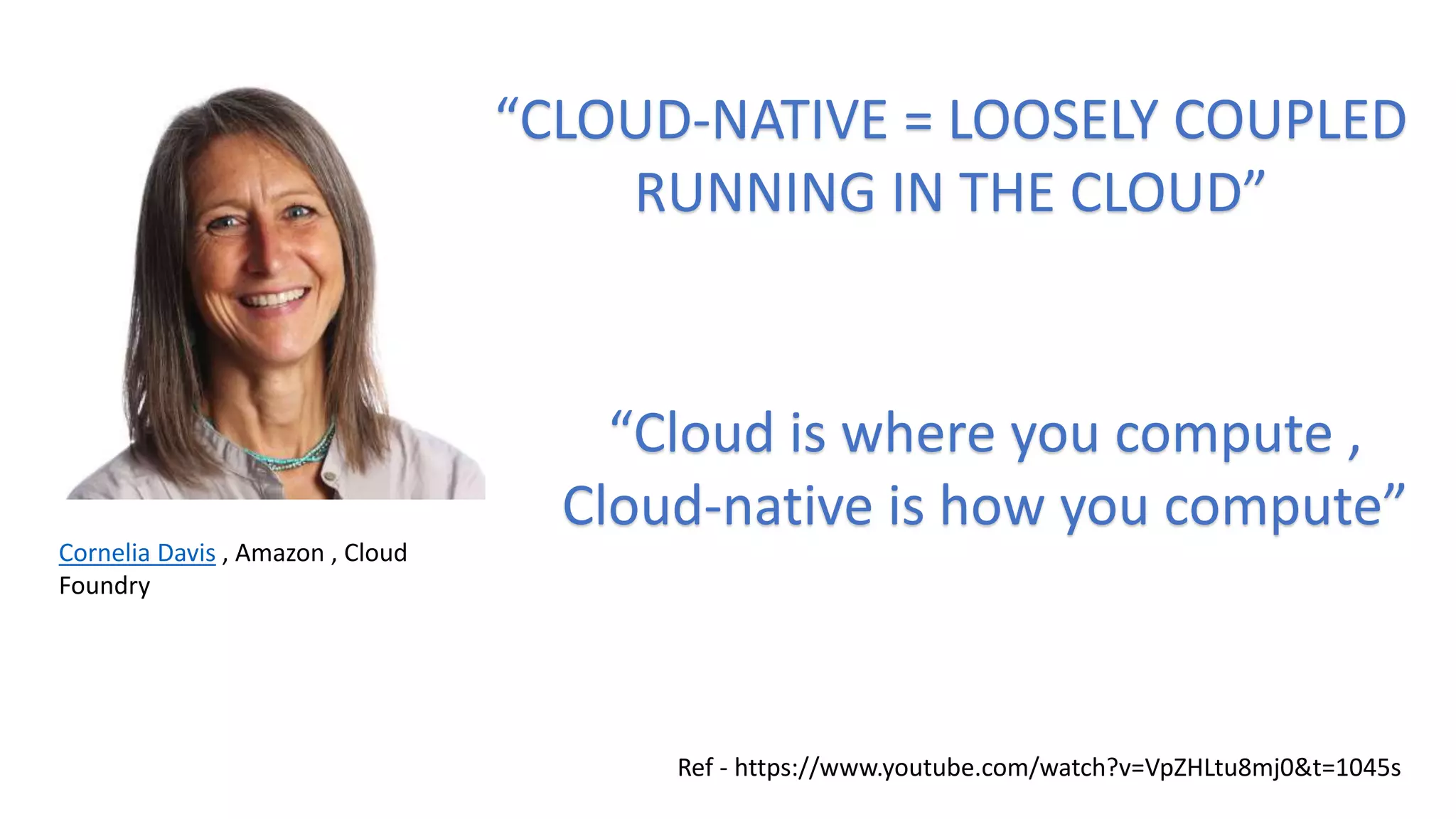 “CLOUD-NATIVE = LOOSELY COUPLED RUNNING IN THE CLOUD”

“Cloud is where you compute , Cloud-native is how you compute”

Cornelia Davis , Amazon , Cloud Foundry

Ref - https://www.youtube.com/watch?v=VpZHLtu8mj0&t=1045s